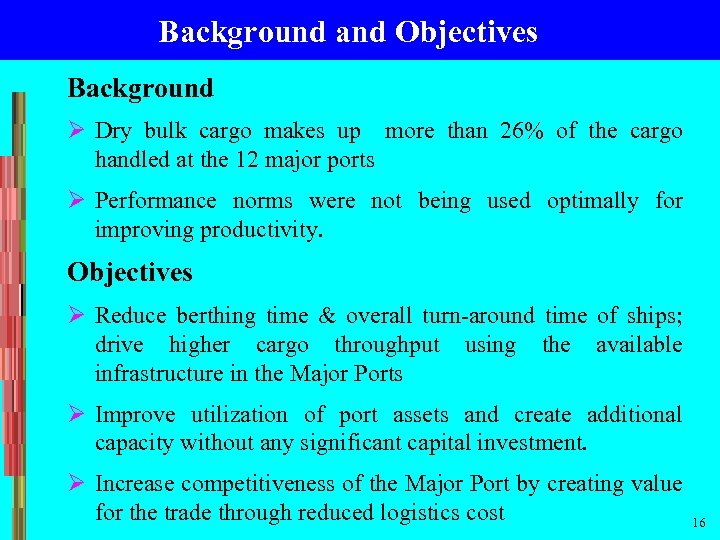 Background and Objectives

Background

➢ Dry bulk cargo makes up more than 26% of the cargo handled at the 12 major ports

➢ Performance norms were not being used optimally for improving productivity.

Objectives

➢ Reduce berthing time & overall turn-around time of ships; drive higher cargo throughput using the available infrastructure in the Major Ports

➢ Improve utilization of port assets and create additional capacity without any significant capital investment.

➢ Increase competitiveness of the Major Port by creating value for the trade through reduced logistics cost

16